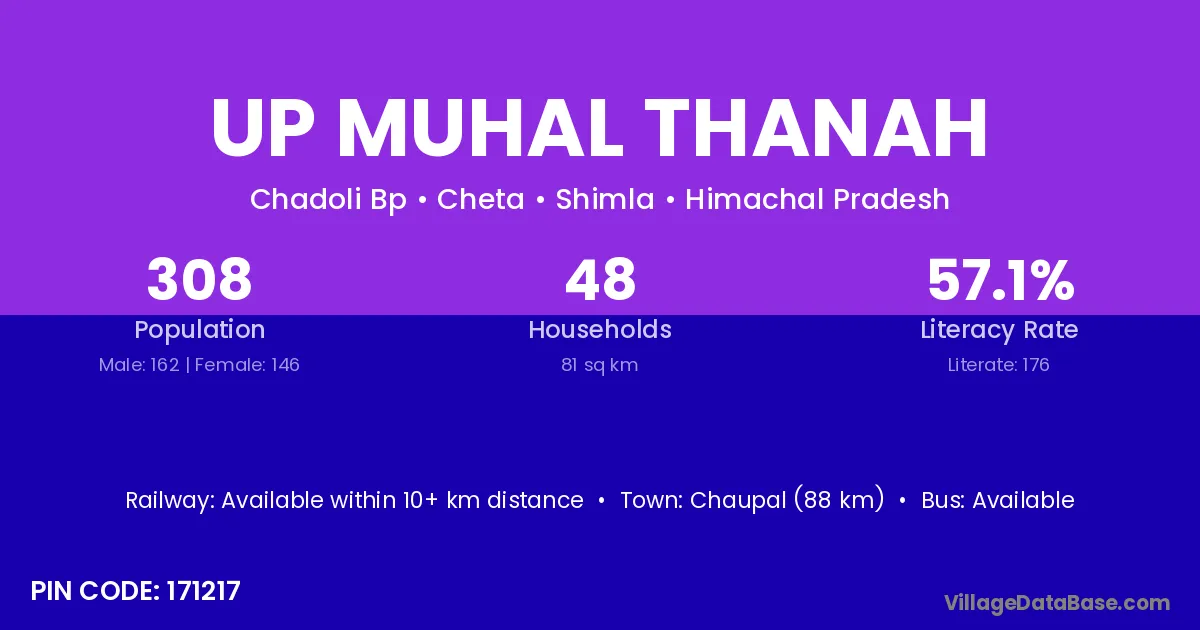 UP MUHAL THANAH

Chadoli Bp • Cheta • Shimla • Himachal Pradesh

308
Population
Male: 162 | Female: 146

48
Households
81 sq km

57.1%
Literacy Rate
Literate: 176

Railway: Available within 10+ km distance • Town: Chaupal (88 km) • Bus: Available

PIN CODE: 171217

VillageDataBase.com